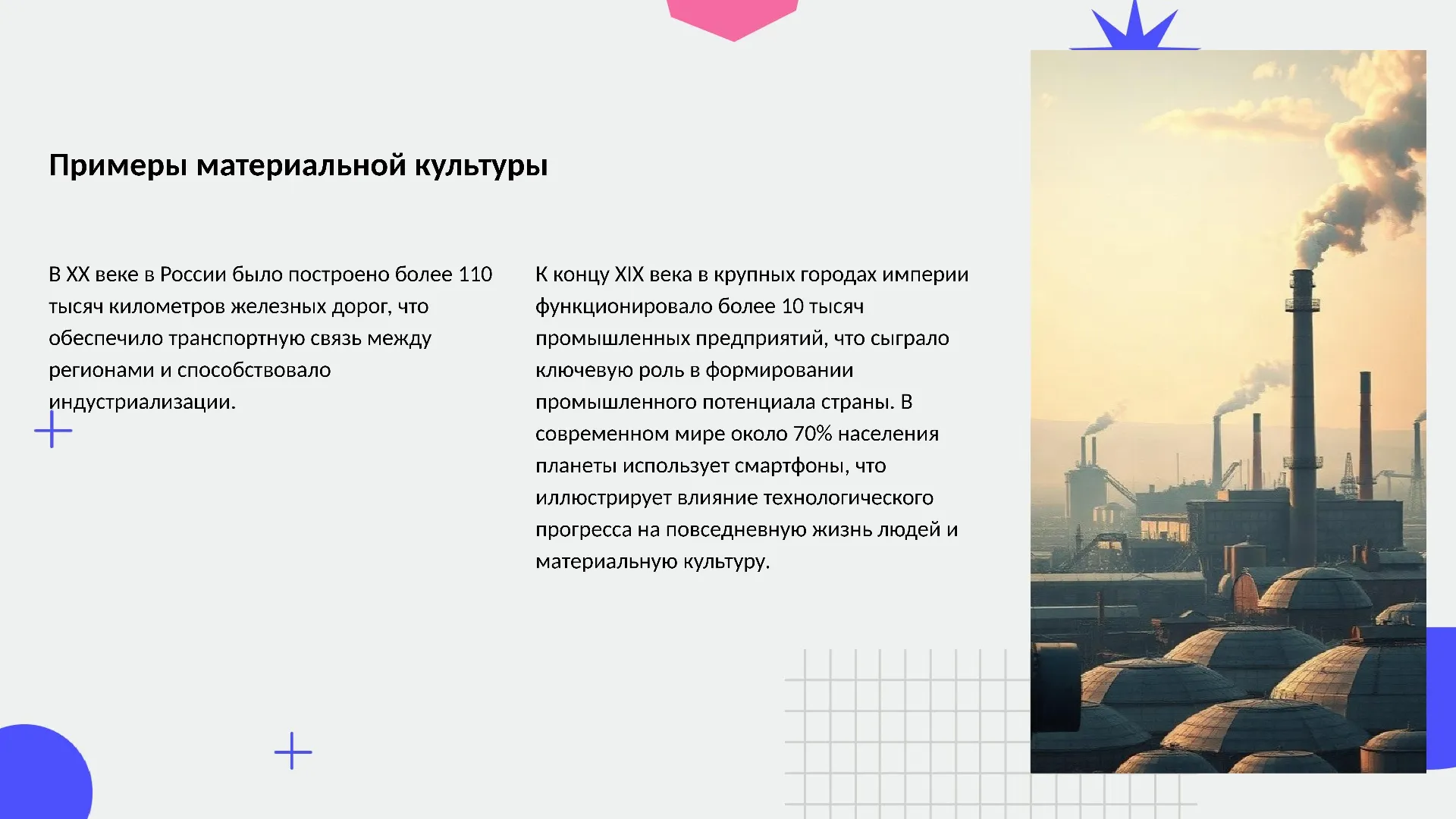 Примеры материальной культуры

В XX веке в России было построено более 110 тысяч километров железных дорог, что обеспечило транспортную связь между регионами и способствовало индустриализации.

К концу XIX века в крупных городах империи функционировало более 10 тысяч промышленных предприятий, что сыграло ключевую роль в формировании промышленного потенциала страны. В современном мире около 70% населения планеты использует смартфоны, что иллюстрирует влияние технологического прогресса на повседневную жизнь людей и материальную культуру.